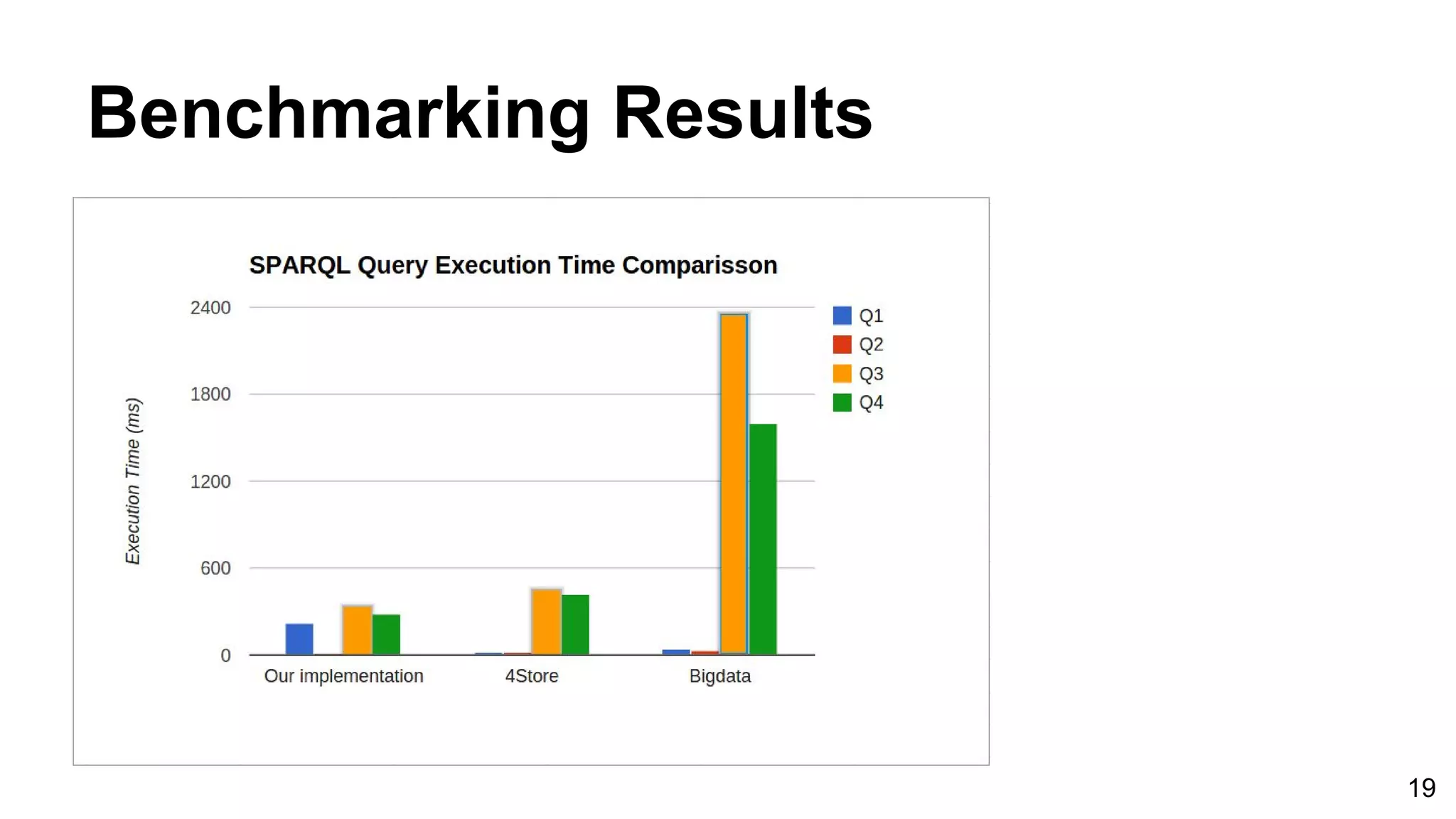 Benchmarking Results

SPARQL Query Execution Time Comparisson

Execution Time (ms)

2400
1800
1200
600
0

Our implementation
4Store
Bigdata

Q1
Q2
Q3
Q4

19